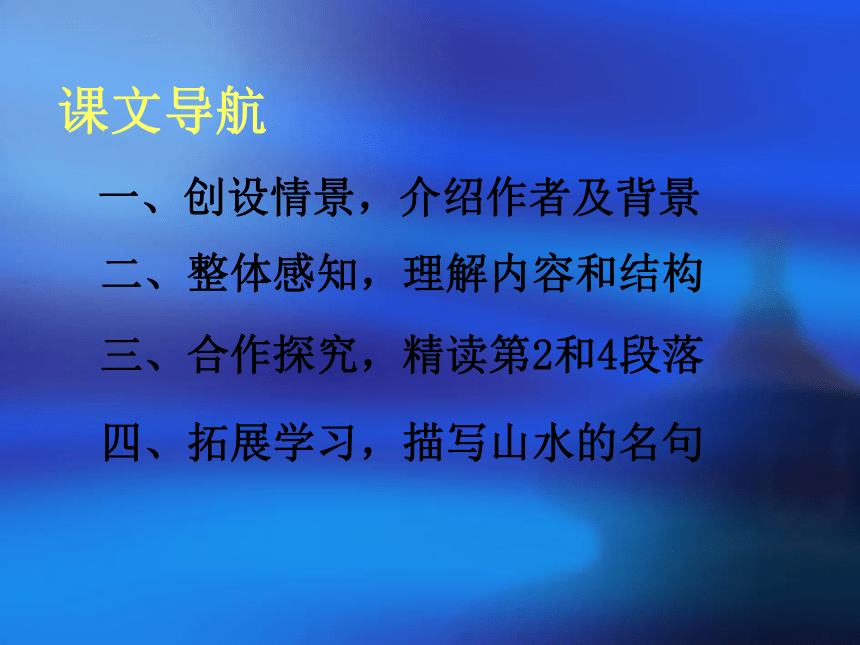 课文导航

一、创设情景，介绍作者及背景

二、整体感知，理解内容和结构

三、合作探究，精读第2和4段落

四、拓展学习，描写山水的名句